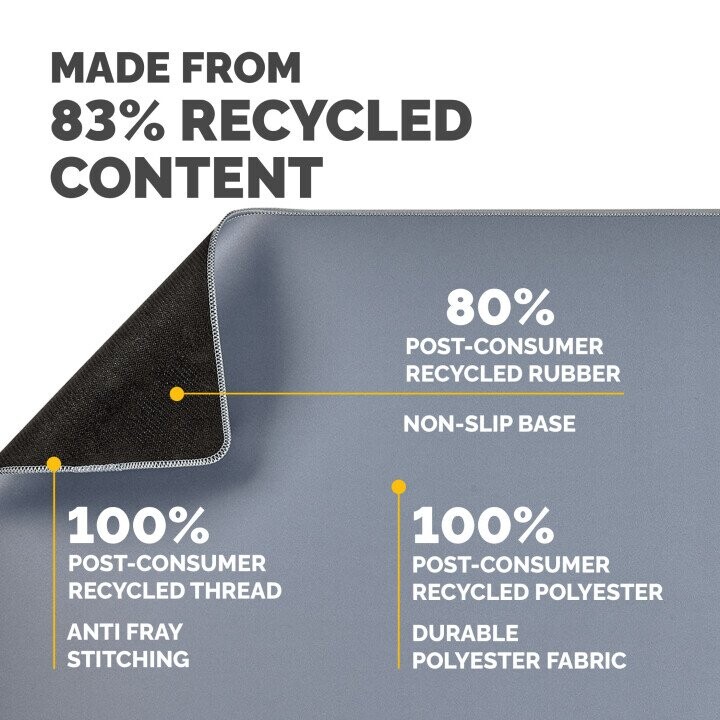 MADE FROM
83% RECYCLED
CONTENT

80%
POST-CONSUMER
RECYCLED RUBBER

NON-SLIP BASE

100%
POST-CONSUMER
RECYCLED THREAD

ANTI FRAY
STITCHING

100%
POST-CONSUMER
RECYCLED POLYESTER

DURABLE
POLYESTER FABRIC